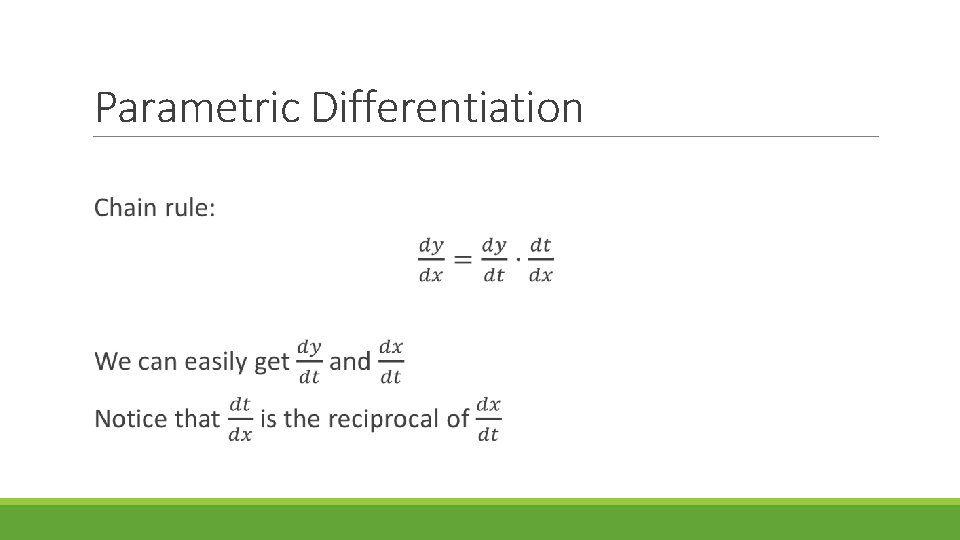 Parametric Differentiation

Chain rule:

$\frac{dy}{dx} = \frac{dy}{dt} \cdot \frac{dt}{dx}$

We can easily get $\frac{dy}{dt}$ and $\frac{dx}{dt}$

Notice that $\frac{dt}{dx}$ is the reciprocal of $\frac{dx}{dt}$